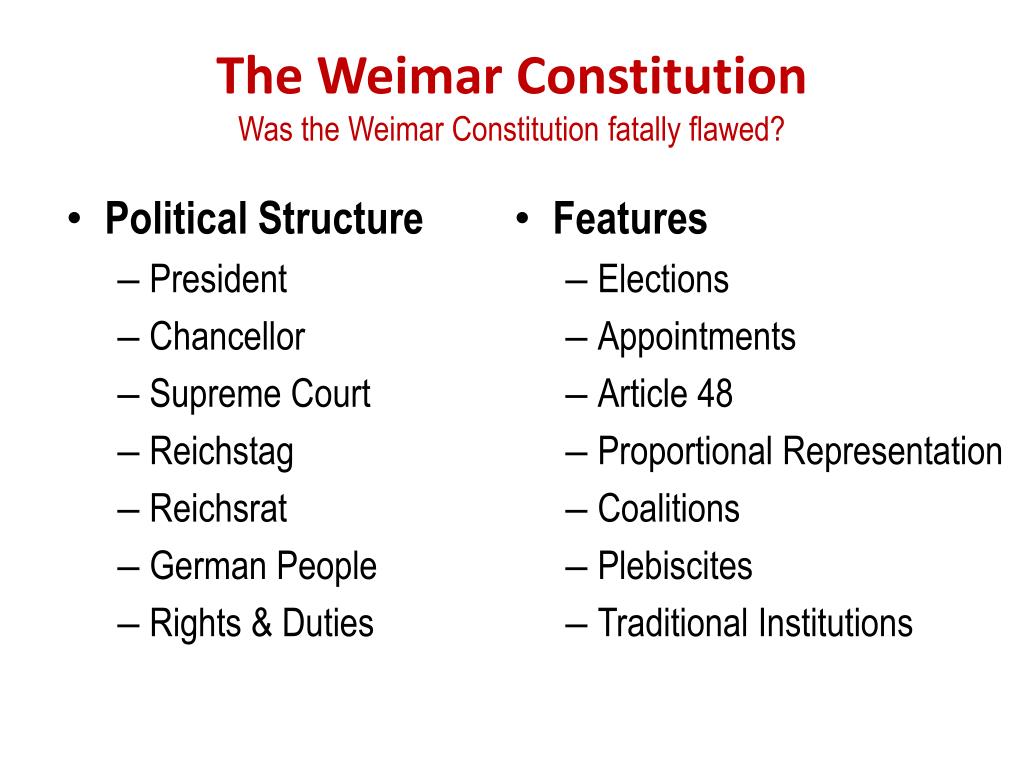 The Weimar Constitution
Was the Weimar Constitution fatally flawed?

• Political Structure
– President
– Chancellor
– Supreme Court
– Reichstag
– Reichsrat
– German People
– Rights & Duties

• Features
– Elections
– Appointments
– Article 48
– Proportional Representation
– Coalitions
– Plebiscites
– Traditional Institutions